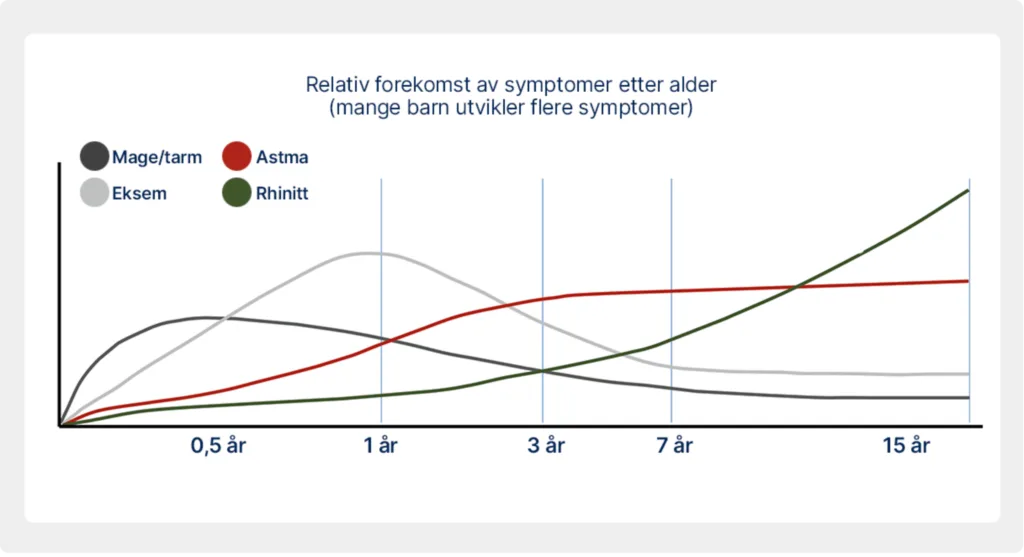 Relativ forekomst av symptomer etter alder
(mange barn utvikler flere symptomer)

Mage/tarm
Astma
Eksem
Rhinitt

0,5 år
1 år
3 år
7 år
15 år